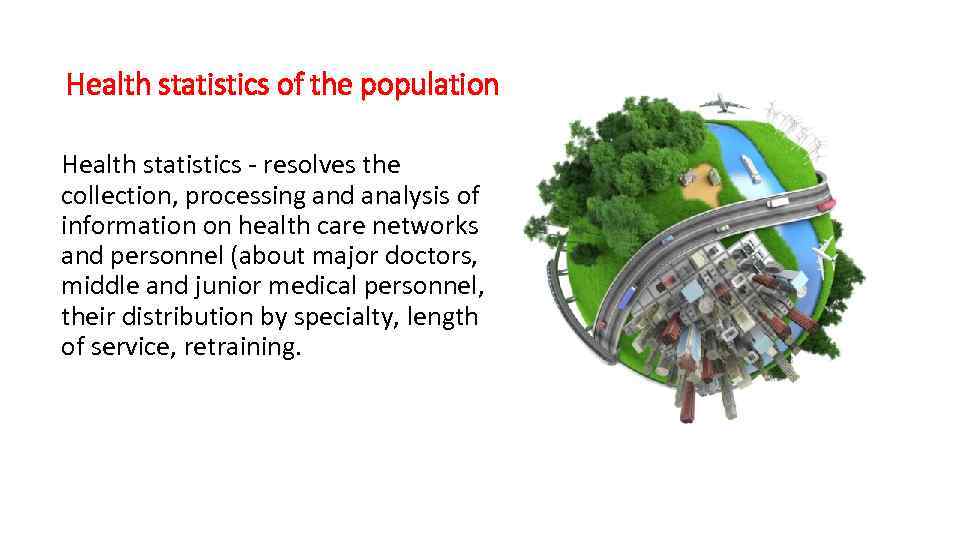 Health statistics of the population

Health statistics - resolves the collection, processing and analysis of information on health care networks and personnel (about major doctors, middle and junior medical personnel, their distribution by specialty, length of service, retraining.